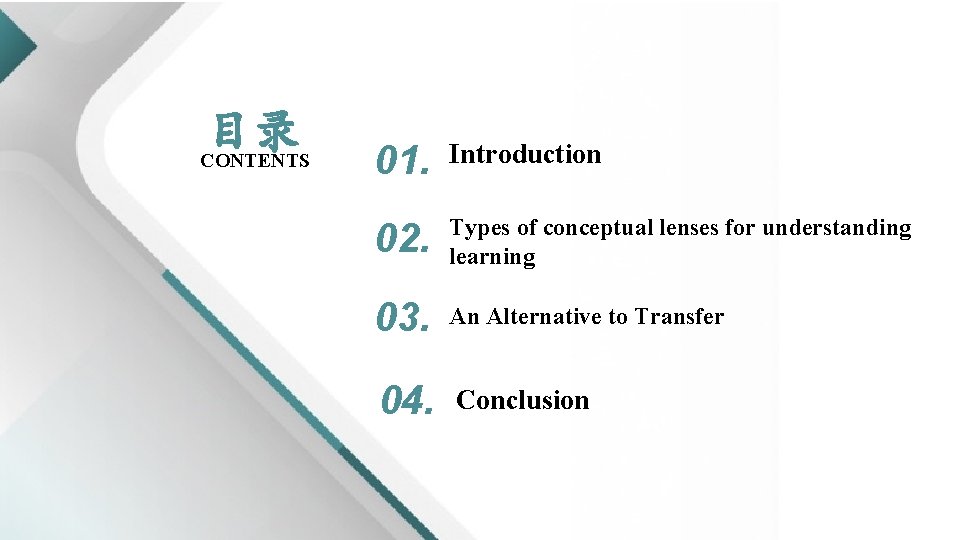 目录
CONTENTS

01. Introduction

02. Types of conceptual lenses for understanding learning

03. An Alternative to Transfer

04. Conclusion